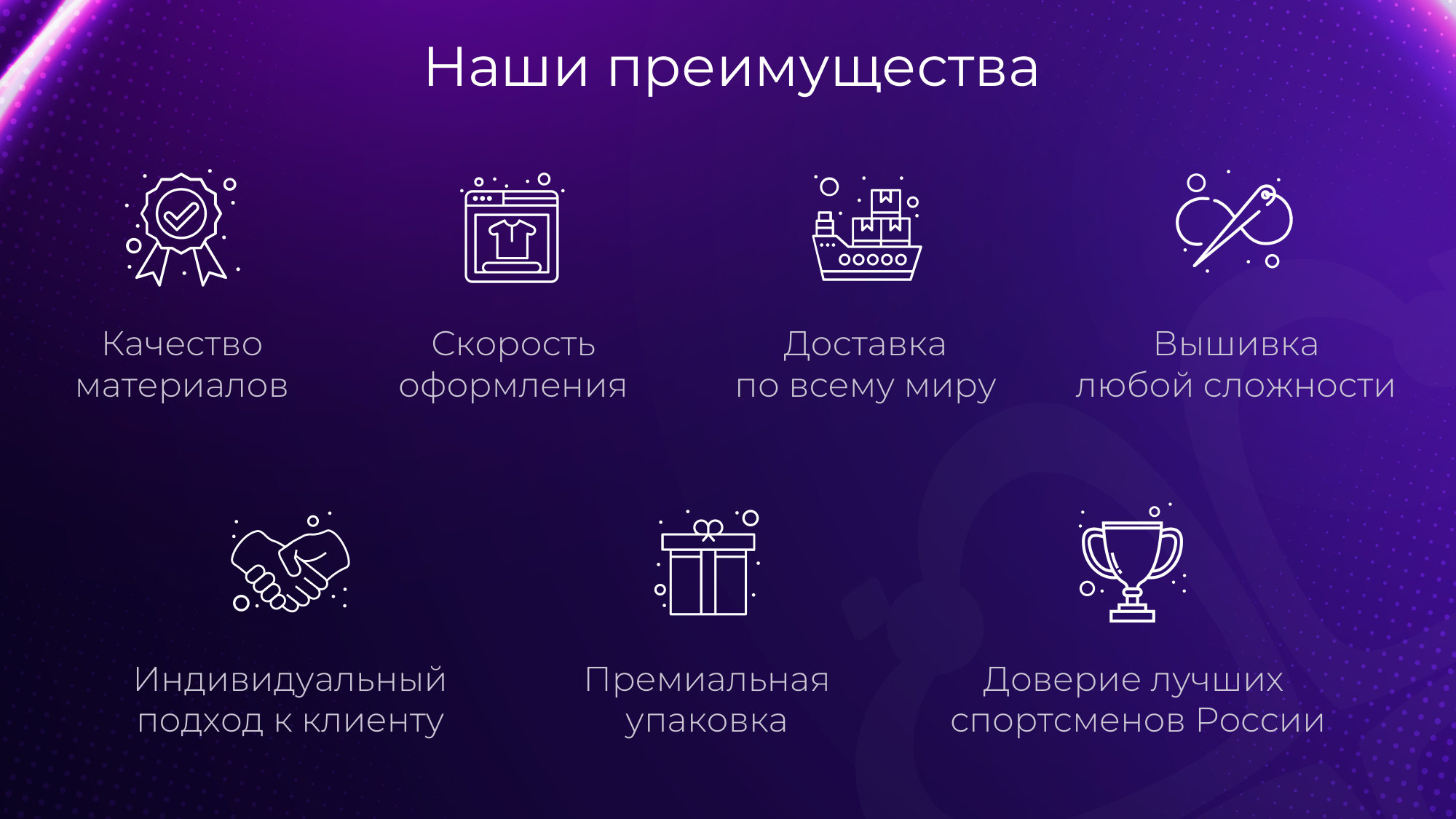 Наши преимущества

Качество
материалов

Скорость
оформления

Доставка
по всему миру

Вышивка
любой сложности

Индивидуальный
подход к клиенту

Премиальная
упаковка

Доверие лучших
спортсменов России